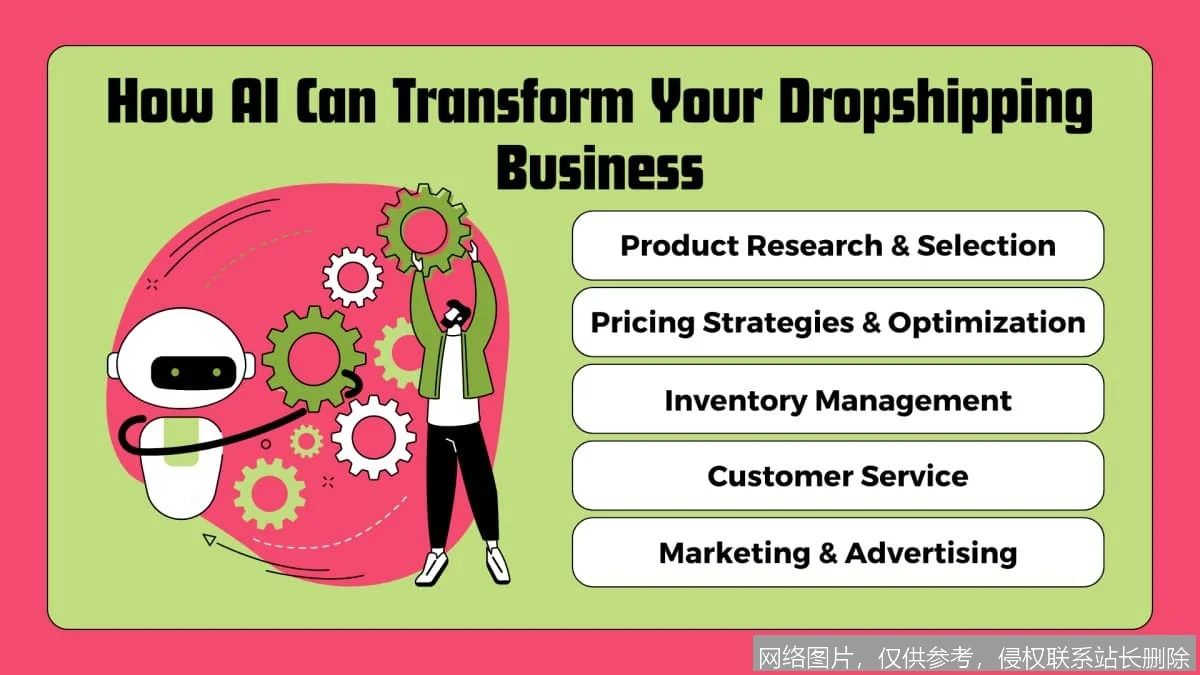 How AI Can Transform Your Dropshipping Business

Product Research & Selection

Pricing Strategies & Optimization

Inventory Management

Customer Service

Marketing & Advertising

网络图片，仅供参考，侵权联系站长删除